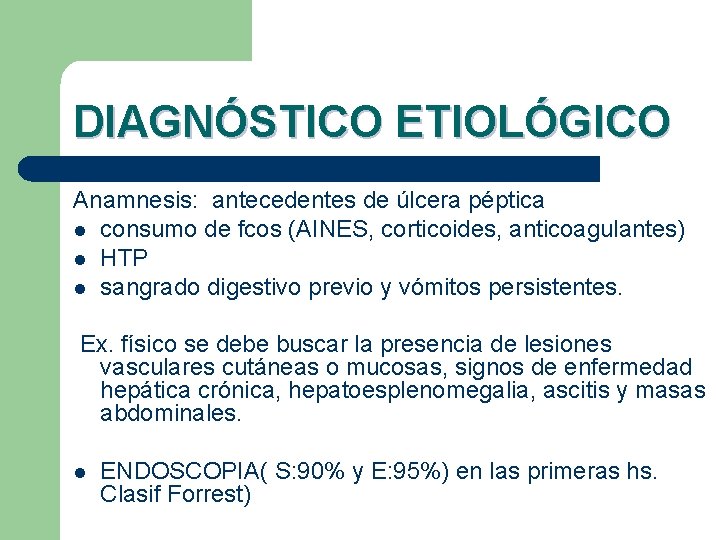 DIAGNÓSTICO ETIOLÓGICO

Anamnesis: antecedentes de úlcera péptica
- consumo de fcos (AINES, corticoides, anticoagulantes)
- HTP
- sangrado digestivo previo y vómitos persistentes.

Ex. físico se debe buscar la presencia de lesiones vasculares cutáneas o mucosas, signos de enfermedad hepática crónica, hepatoesplenomegalia, ascitis y masas abdominales.

- ENDOSCOPIA( S:90% y E:95%) en las primeras hs. Clasif Forrest)